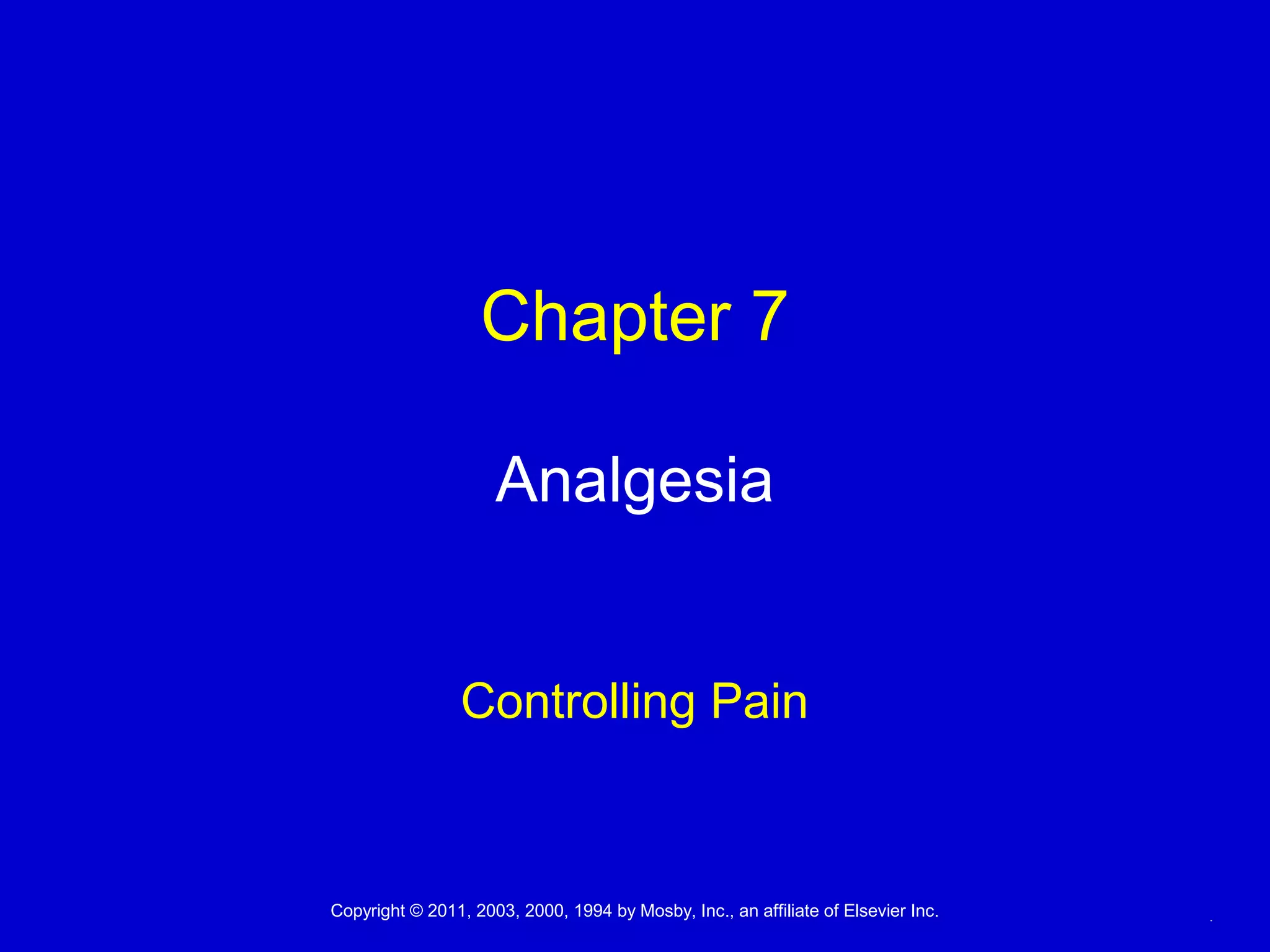 Chapter 7

Analgesia

Controlling Pain

Copyright © 2011, 2003, 2000, 1994 by Mosby, Inc., an affiliate of Elsevier Inc.